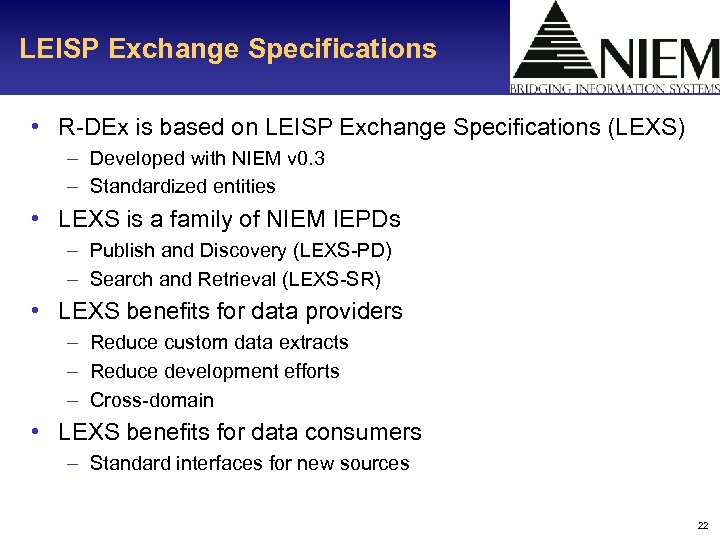 LEISP Exchange Specifications

NIEM
BRIDGING INFORMATION SYSTEMS

• R-DEx is based on LEISP Exchange Specifications (LEXS)
– Developed with NIEM v0.3
– Standardized entities
• LEXS is a family of NIEM IEPDs
– Publish and Discovery (LEXS-PD)
– Search and Retrieval (LEXS-SR)
• LEXS benefits for data providers
– Reduce custom data extracts
– Reduce development efforts
– Cross-domain
• LEXS benefits for data consumers
– Standard interfaces for new sources

22